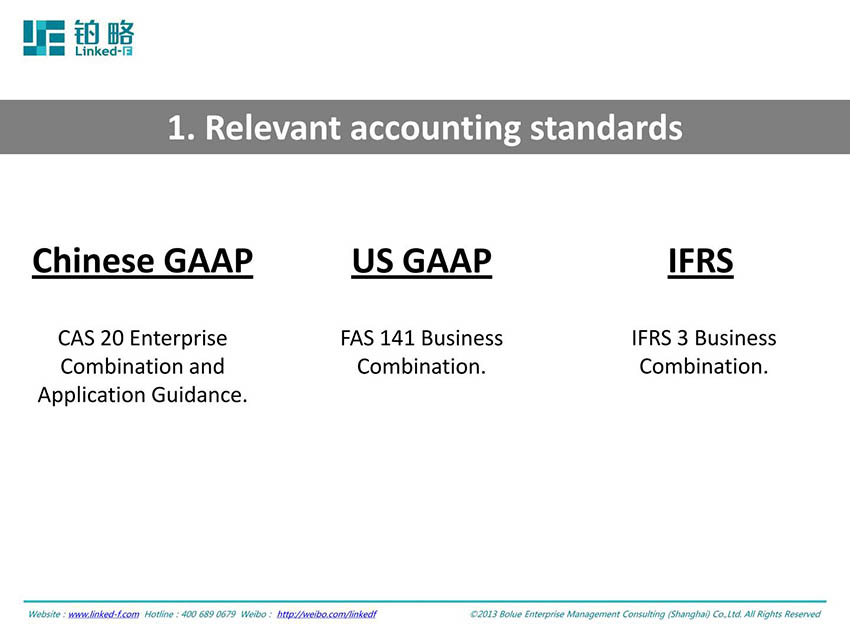 铂略
Linked-F

1. Relevant accounting standards

Chinese GAAP

CAS 20 Enterprise Combination and Application Guidance.

US GAAP

FAS 141 Business Combination.

IFRS

IFRS 3 Business Combination.

Website : www.linked-f.com Hotline : 400 689 0679 Weibo : http://weibo.com/linkedf

©2013 Bolue Enterprise Management Consulting (Shanghai) Co.,Ltd. All Rights Reserved